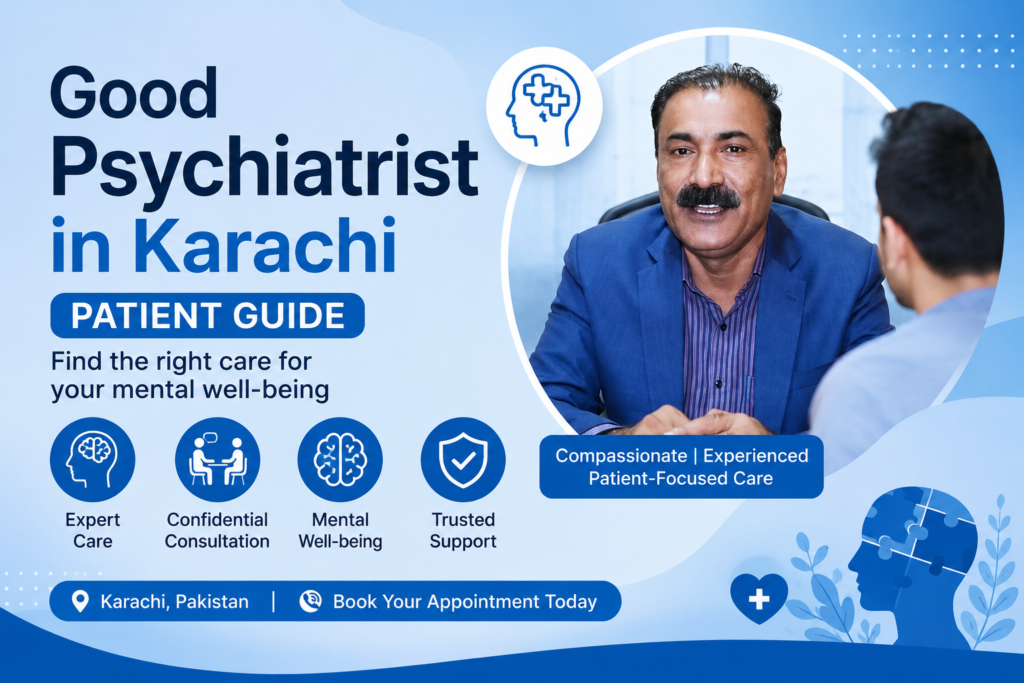 Good Psychiatrist in Karachi

PATIENT GUIDE

Find the right care for your mental well-being

Expert Care

Confidential Consultation

Mental Well-being

Trusted Support

Compassionate | Experienced Patient-Focused Care

Karachi, Pakistan | Book Your Appointment Today